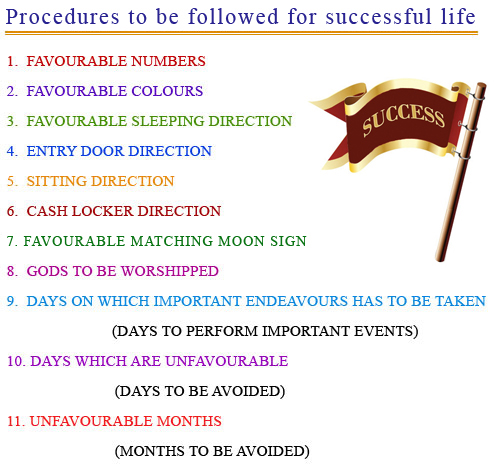 Procedures to be followed for successful life

1. FAVOURABLE NUMBERS

2. FAVOURABLE COLOURS

3. FAVOURABLE SLEEPING DIRECTION

4. ENTRY DOOR DIRECTION

5. SITTING DIRECTION

6. CASH LOCKER DIRECTION

7. FAVOURABLE MATCHING MOON SIGN

8. GODS TO BE WORSHIPPED

9. DAYS ON WHICH IMPORTANT ENDEAVOURS HAS TO BE TAKEN

(DAYS TO PERFORM IMPORTANT EVENTS)

10. DAYS WHICH ARE UNFAVOURABLE

(DAYS TO BE AVOIDED)

11. UNFAVOURABLE MONTHS

(MONTHS TO BE AVOIDED)

SUCCESS